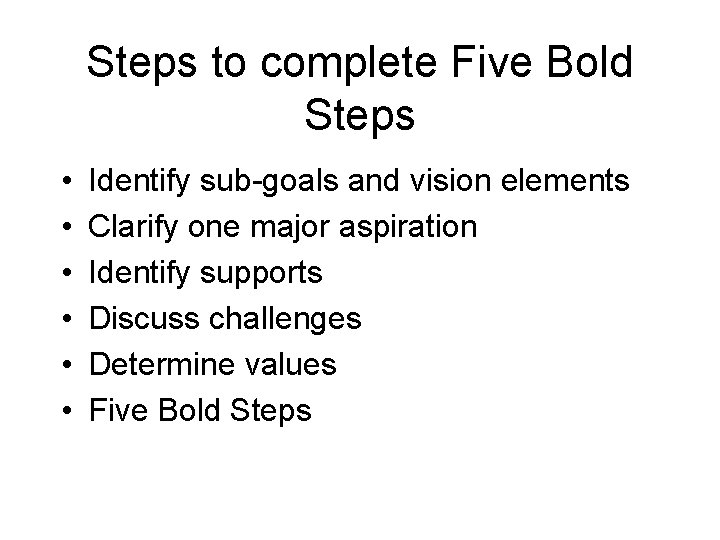 Steps to complete Five Bold Steps

• Identify sub-goals and vision elements
• Clarify one major aspiration
• Identify supports
• Discuss challenges
• Determine values
• Five Bold Steps